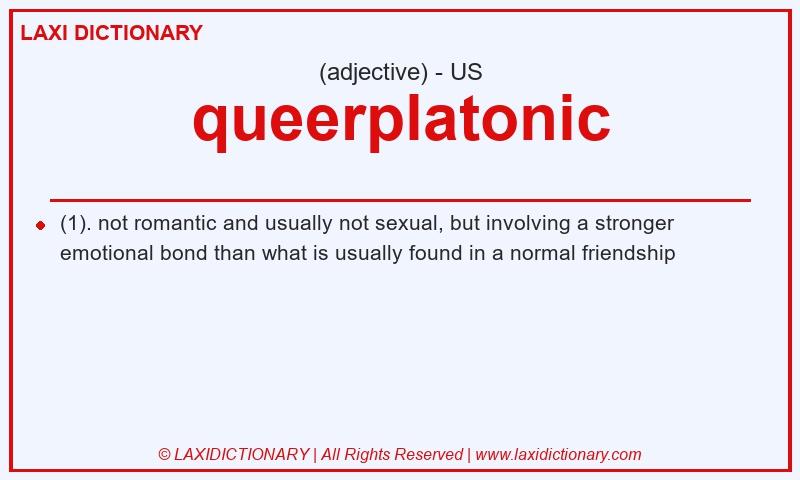 LAXI DICTIONARY

(adjective) - US

queerplatonic

(1). not romantic and usually not sexual, but involving a stronger emotional bond than what is usually found in a normal friendship

© LAXIDICTIONARY | All Rights Reserved | www.laxidictionary.com